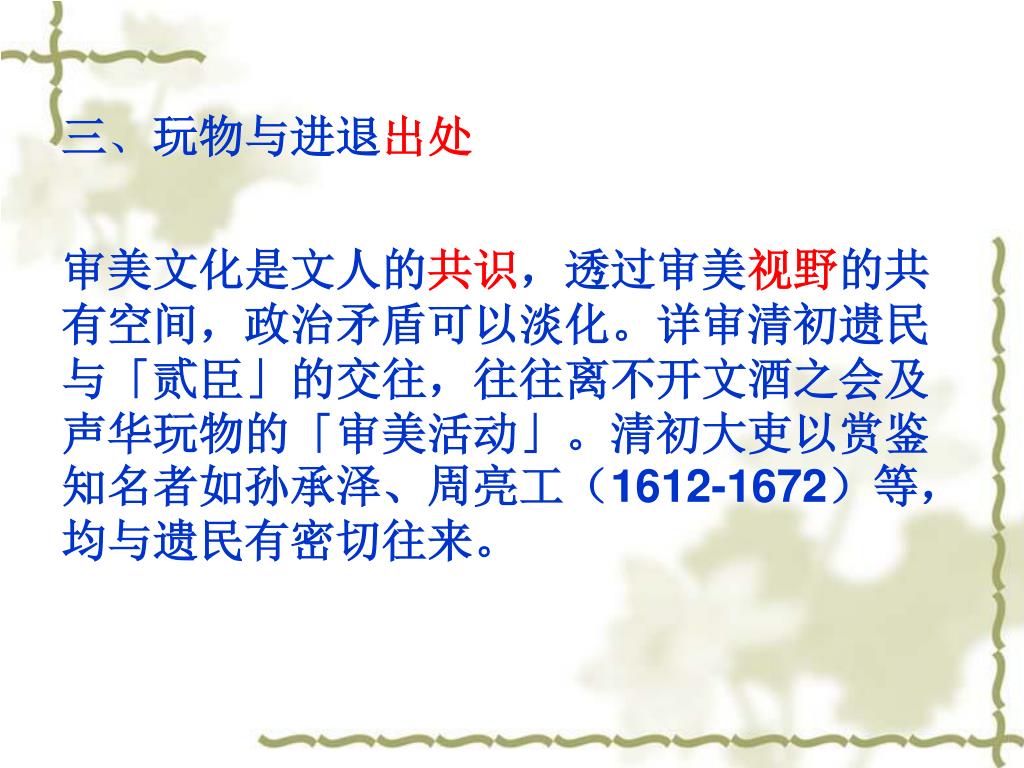 三、玩物与进退出处

审美文化是文人的共识，透过审美视野的共有空间，政治矛盾可以淡化。详审清初遗民与「贰臣」的交往，往往离不开文酒之会及声华玩物的「审美活动」。清初大吏以赏鉴知名者如孙承泽、周亮工（1612-1672）等，均与遗民有密切往来。